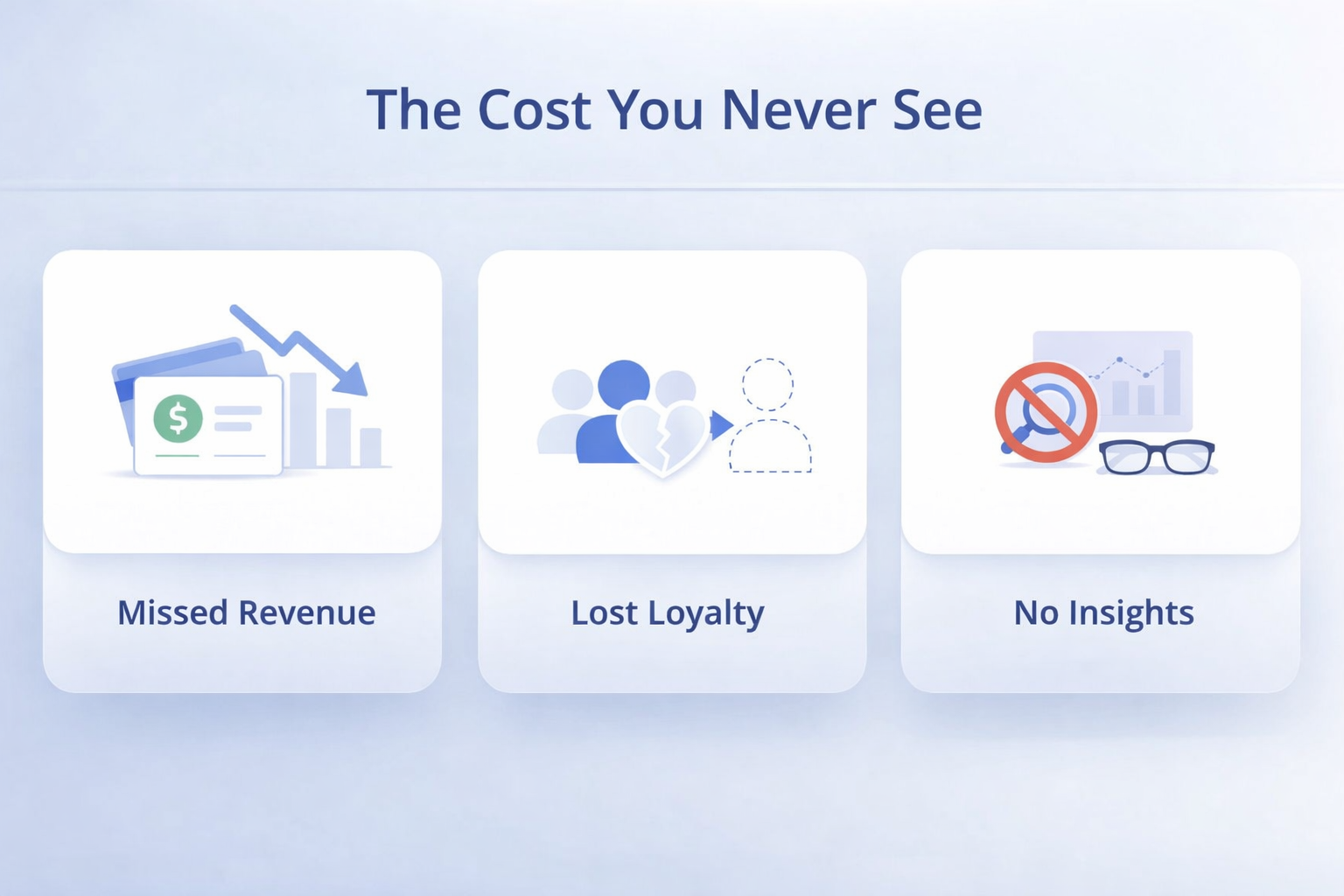 The Cost You Never See

$

Missed Revenue

Lost Loyalty

No Insights